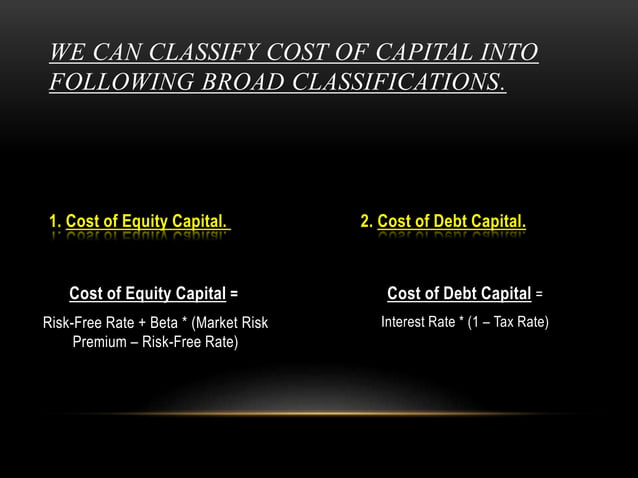 WE CAN CLASSIFY COST OF CAPITAL INTO FOLLOWING BROAD CLASSIFICATIONS.

1. Cost of Equity Capital.

Cost of Equity Capital =

Risk-Free Rate + Beta * (Market Risk Premium – Risk-Free Rate)

2. Cost of Debt Capital.

Cost of Debt Capital =

Interest Rate * (1 – Tax Rate)